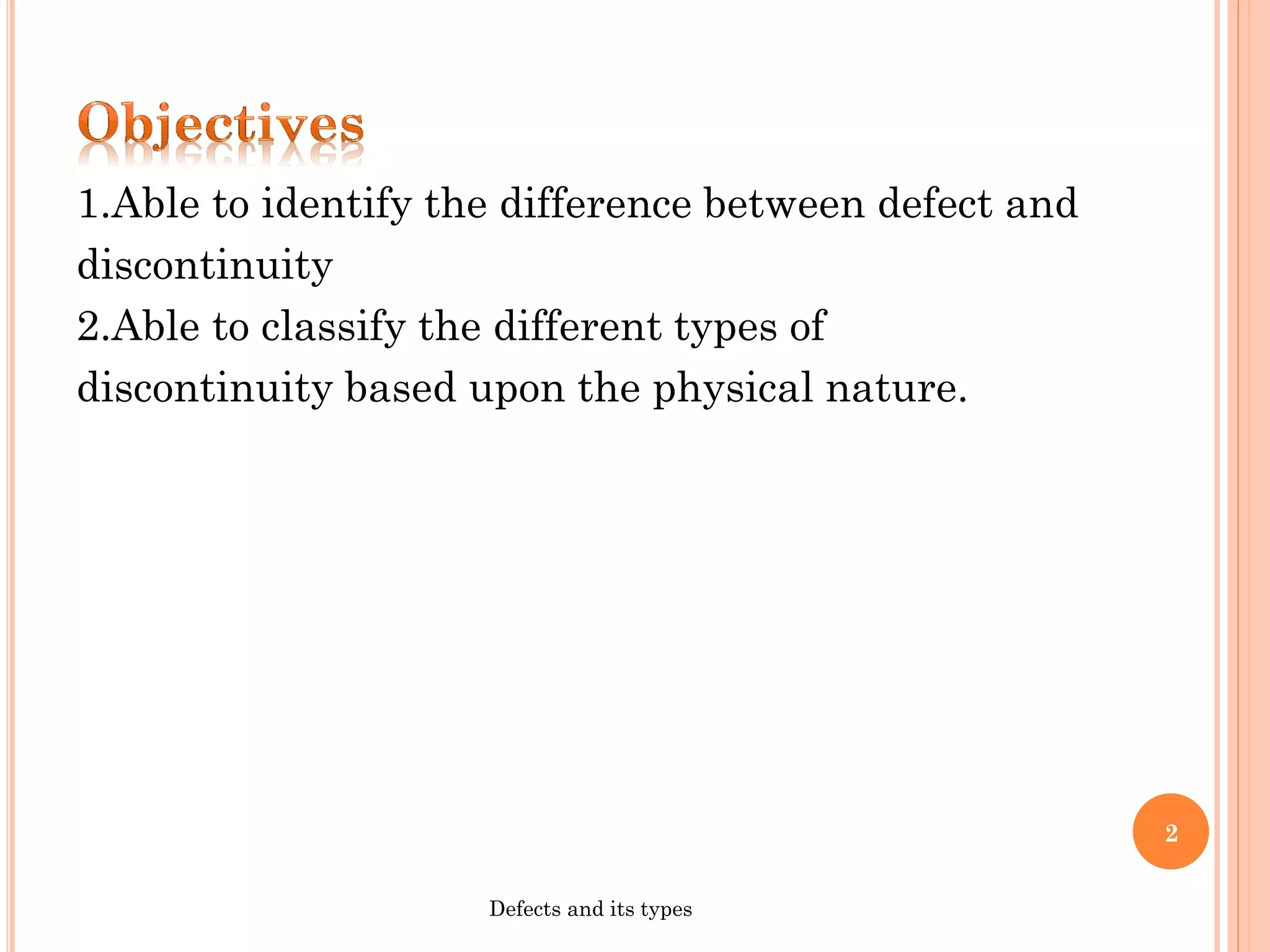 Objectives

1.Able to identify the difference between defect and discontinuity
2.Able to classify the different types of discontinuity based upon the physical nature.

2

Defects and its types